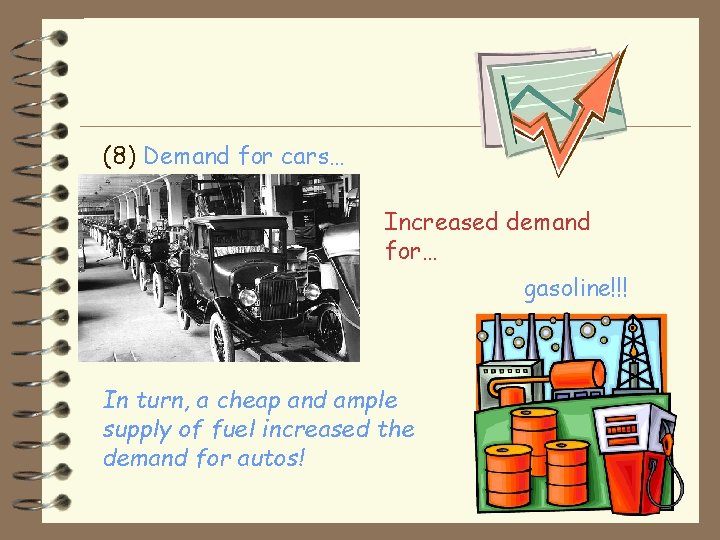 (8) Demand for cars…

Increased demand for…

gasoline!!!

In turn, a cheap and ample supply of fuel increased the demand for autos!